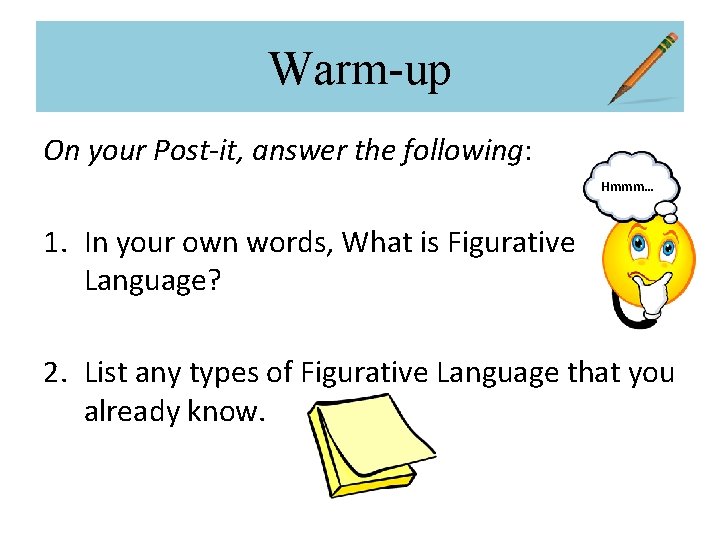 Warm-up

On your Post-it, answer the following:

Hmmm…

1. In your own words, What is Figurative Language?

2. List any types of Figurative Language that you already know.